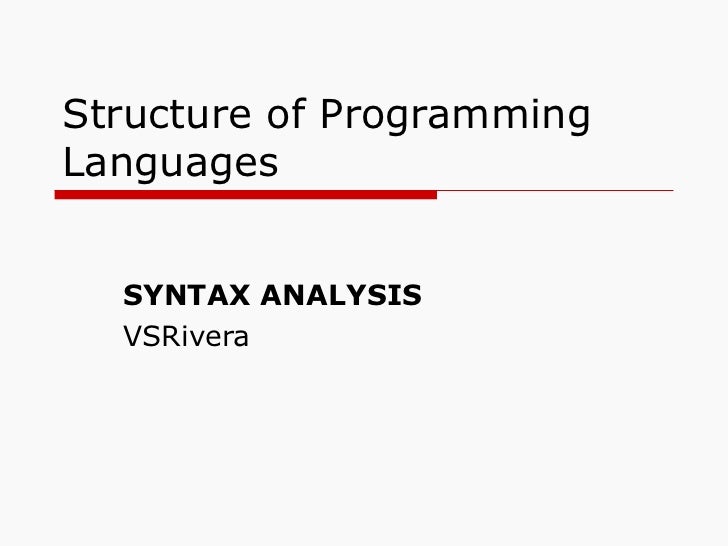 Structure of Programming Languages

SYNTAX ANALYSIS
VSRivera